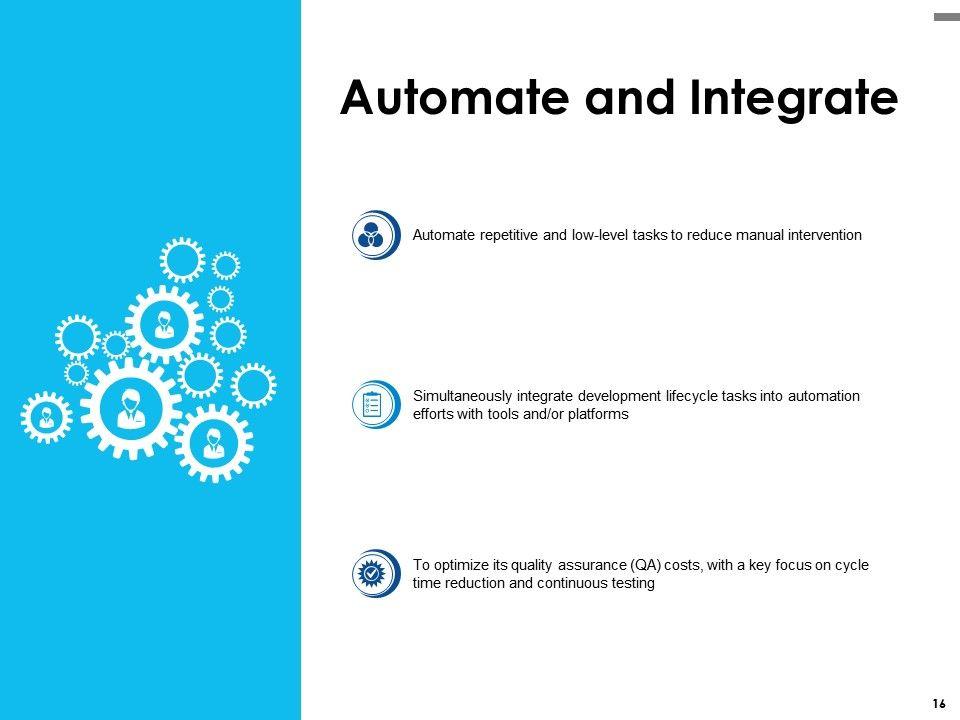 Automate and Integrate

Automate repetitive and low-level tasks to reduce manual intervention

Simultaneously integrate development lifecycle tasks into automation efforts with tools and/or platforms

To optimize its quality assurance (QA) costs, with a key focus on cycle time reduction and continuous testing

16